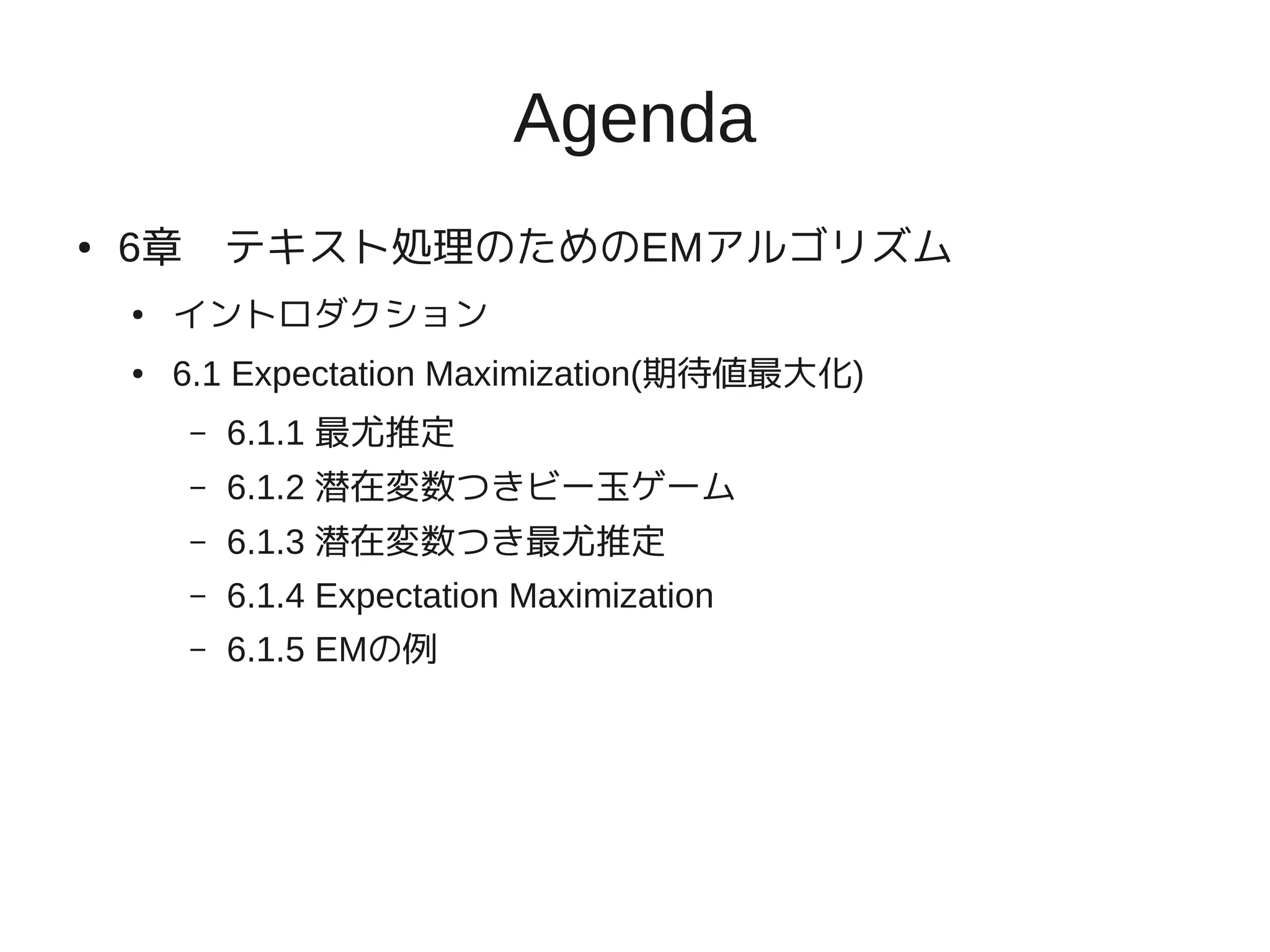 Agenda

• 6章　テキスト処理のためのEMアルゴリズム
  • イントロダクション
  • 6.1 Expectation Maximization(期待値最大化)
    – 6.1.1 最尤推定
    – 6.1.2 潜在変数つきビー玉ゲーム
    – 6.1.3 潜在変数つき最尤推定
    – 6.1.4 Expectation Maximization
    – 6.1.5 EMの例